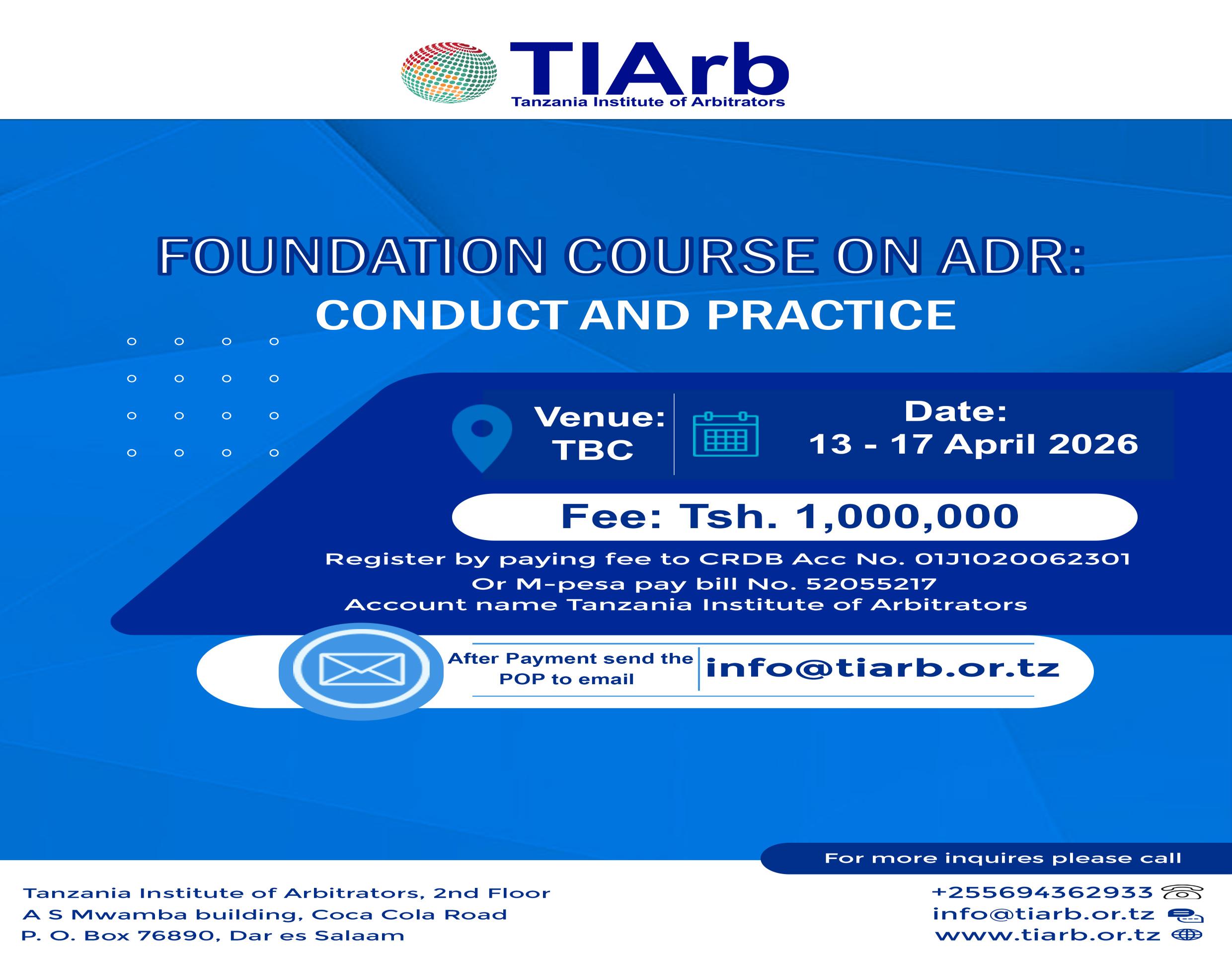 TIArb
Tanzania Institute of Arbitrators

FOUNDATION COURSE ON ADR:
CONDUCT AND PRACTICE

Venue:
TBC

Date:
13 - 17 April 2026

Fee: Tsh. 1,000,000

Register by paying fee to CRDB Acc No. 01J1020062301
Or M-pesa pay bill No. 52055217
Account name Tanzania Institute of Arbitrators

After Payment send the POP to email

info@tiarb.or.tz

For more inquires please call

Tanzania Institute of Arbitrators, 2nd Floor
A S Mwamba building, Coca Cola Road
P. O. Box 76890, Dar es Salaam

+255694362933
info@tiarb.or.tz
www.tiarb.or.tz